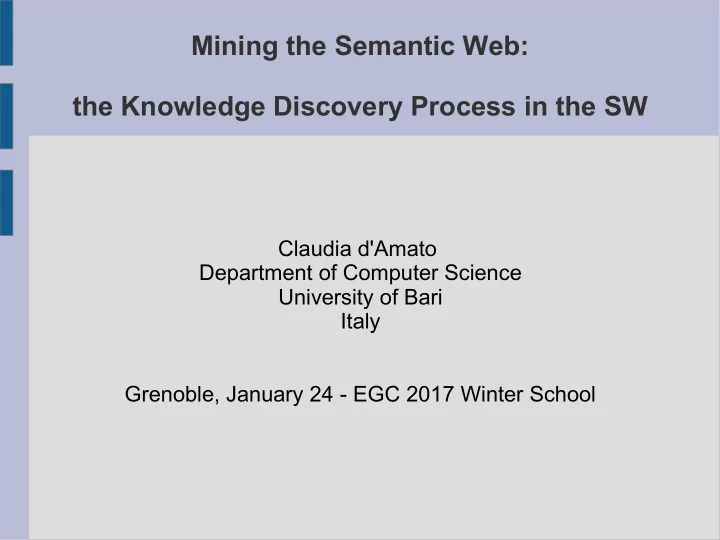 Mining the Semantic Web:

the Knowledge Discovery Process in the SW

Claudia d'Amato
Department of Computer Science
University of Bari
Italy

Grenoble, January 24 - EGC 2017 Winter School